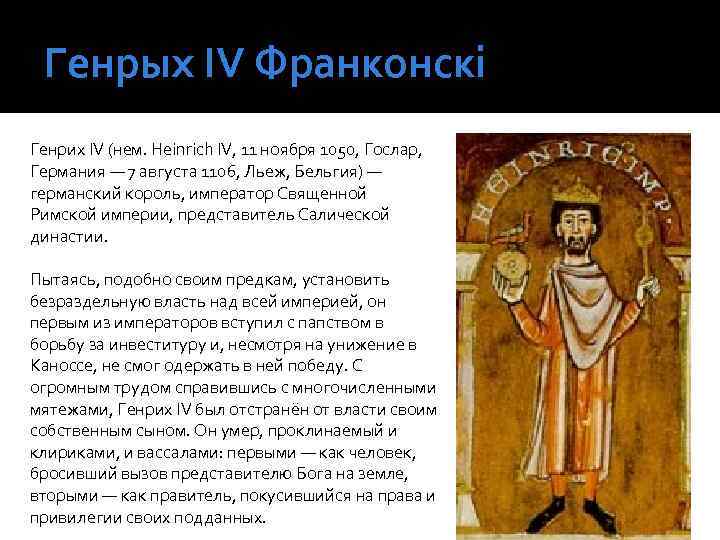 Генрых IV Франконскі

Генрих IV (нем. Heinrich IV, 11 ноября 1050, Гослар, Германия — 7 августа 1106, Льеж, Бельгия) — германский король, император Священной Римской империи, представитель Салической династии.

Пытаясь, подобно своим предкам, установить безраздельную власть над всей империей, он первым из императоров вступил с папством в борьбу за инвеституру и, несмотря на унижение в Каноссе, не смог одержать в ней победу. С огромным трудом справившись с многочисленными мятежами, Генрих IV был отстранён от власти своим собственным сыном. Он умер, проклинаемый и клириками, и вассалами: первыми — как человек, бросивший вызов представителю Бога на земле, вторыми — как правитель, покусившийся на права и привилегии своих подданных.

HEINRIC IMP.